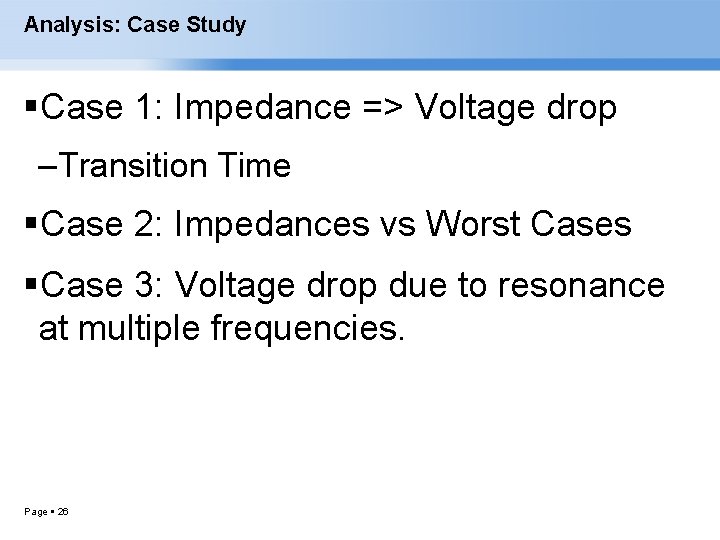 Analysis: Case Study

▪Case 1: Impedance => Voltage drop

–Transition Time

▪Case 2: Impedances vs Worst Cases

▪Case 3: Voltage drop due to resonance at multiple frequencies.

Page ▪ 26